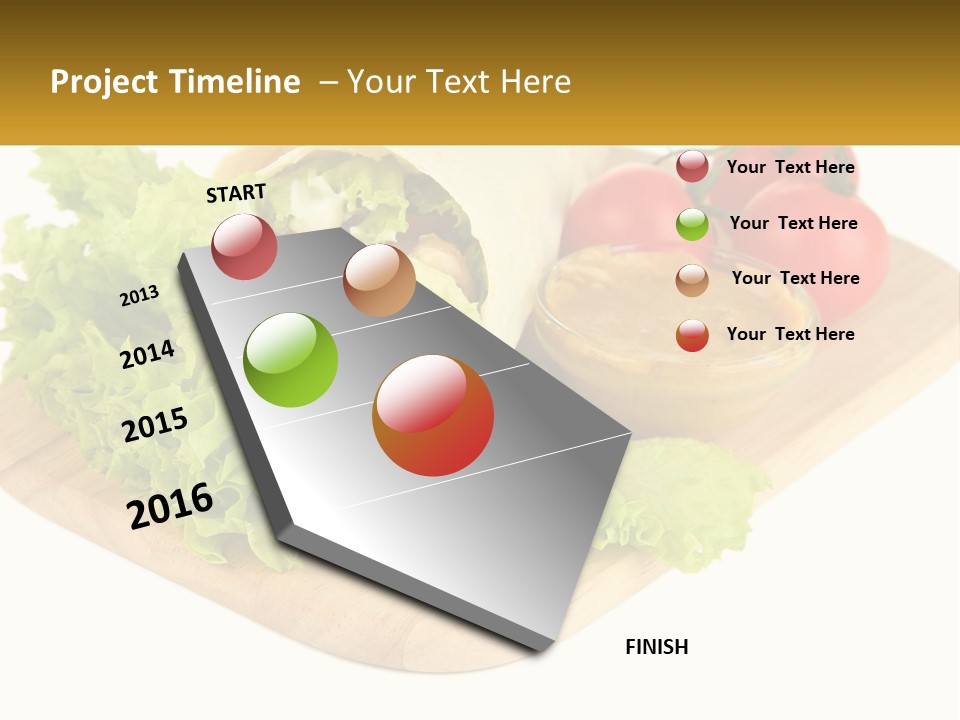 Project Timeline – Your Text Here

START

2013

2014

2015

2016

FINISH

Your Text Here

Your Text Here

Your Text Here

Your Text Here